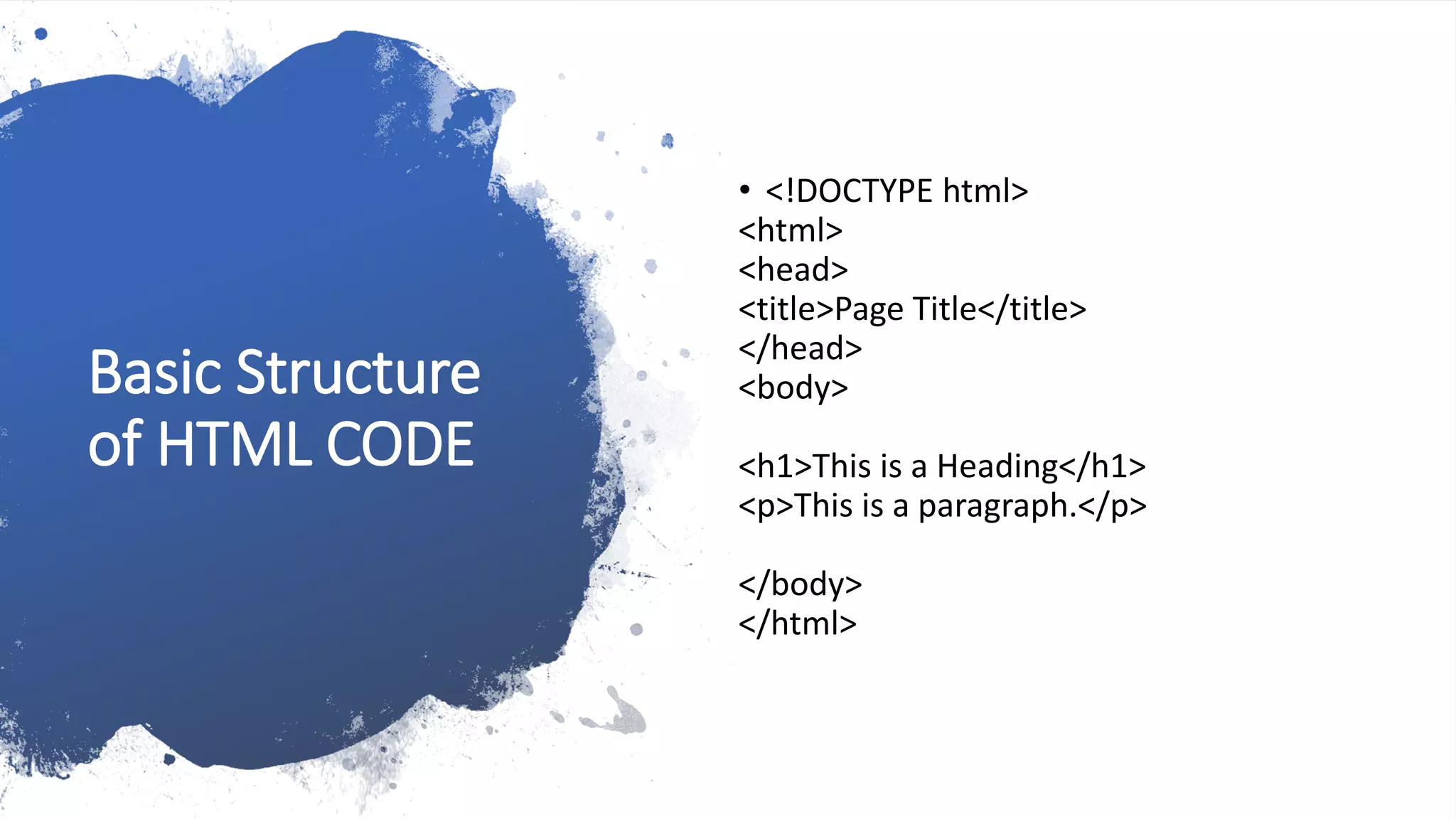 Basic Structure of HTML CODE

• <!DOCTYPE html>
<html>
<head>
<title>Page Title</title>
</head>
<body>

<h1>This is a Heading</h1>
<p>This is a paragraph.</p>

</body>
</html>